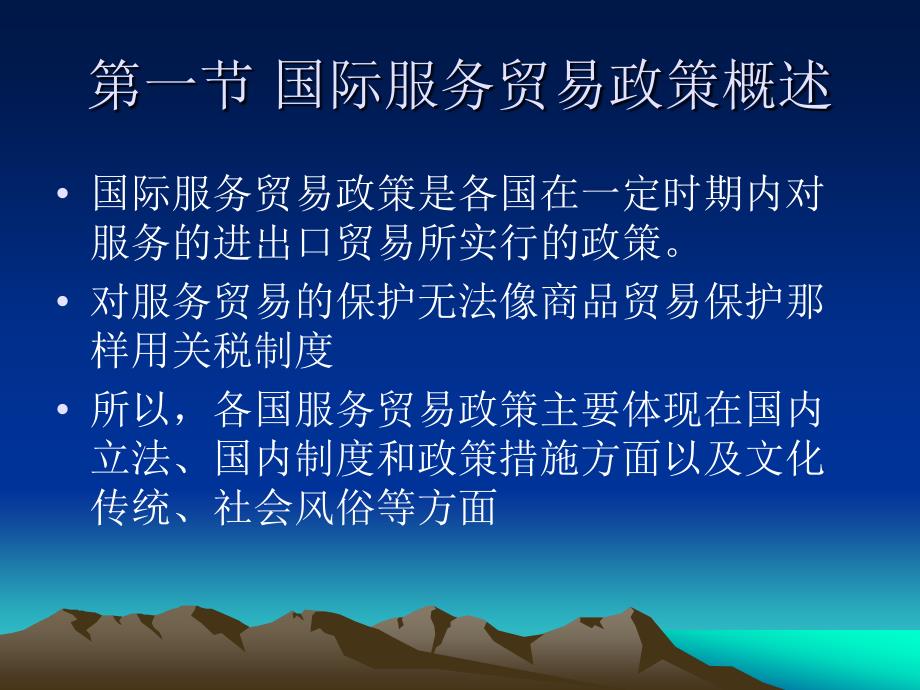 第一节 国际服务贸易政策概述

• 国际服务贸易政策是各国在一定时期内对服务的进出口贸易所实行的政策。

• 对服务贸易的保护无法像商品贸易保护那样用关税制度

• 所以，各国服务贸易政策主要体现在国内立法、国内制度和政策措施方面以及文化传统、社会风俗等方面